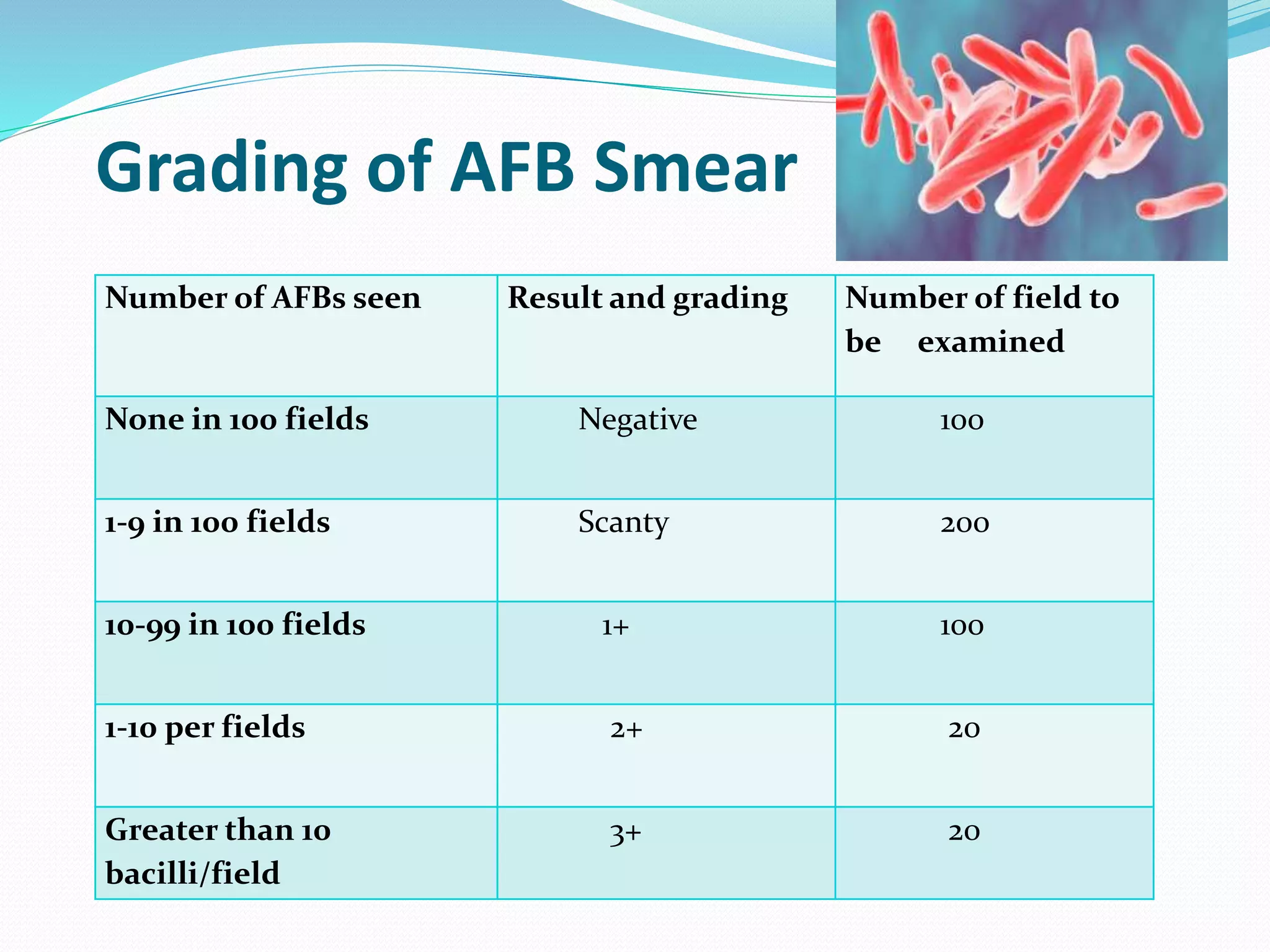 Grading of AFB Smear

| Number of AFBs seen | Result and grading | Number of field to be examined |
|---|---|---|
| None in 100 fields | Negative | 100 |
| 1-9 in 100 fields | Scanty | 200 |
| 10-99 in 100 fields | 1+ | 100 |
| 1-10 per fields | 2+ | 20 |
| Greater than 10 bacilli/field | 3+ | 20 |